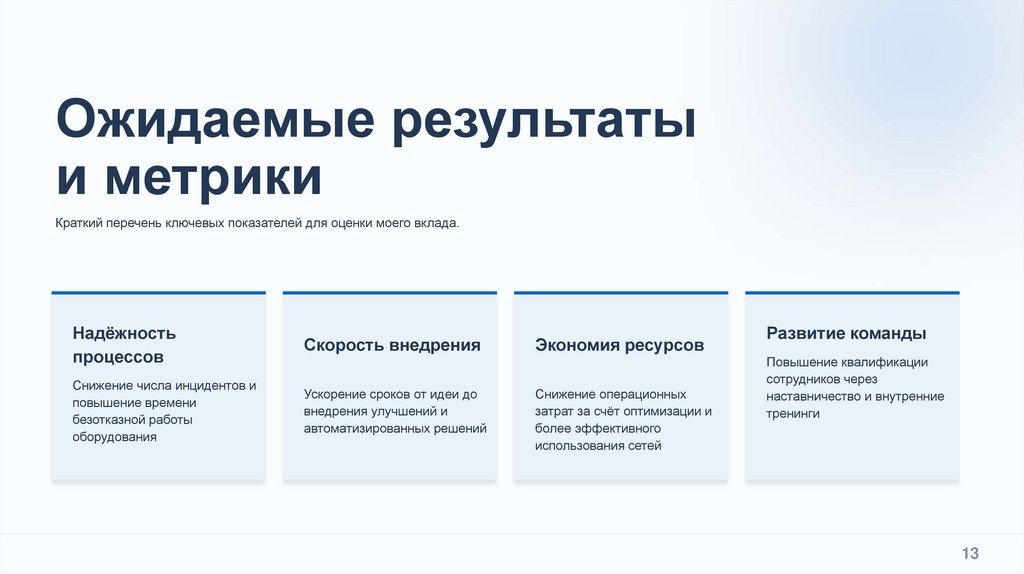 Ожидаемые результаты и метрики

Краткий перечень ключевых показателей для оценки моего вклада.

Надёжность процессов

Снижение числа инцидентов и повышение времени безотказной работы оборудования

Скорость внедрения

Ускорение сроков от идеи до внедрения улучшений и автоматизированных решений

Экономия ресурсов

Снижение операционных затрат за счёт оптимизации и более эффективного использования сетей

Развитие команды

Повышение квалификации сотрудников через наставничество и внутренние тренинги

13